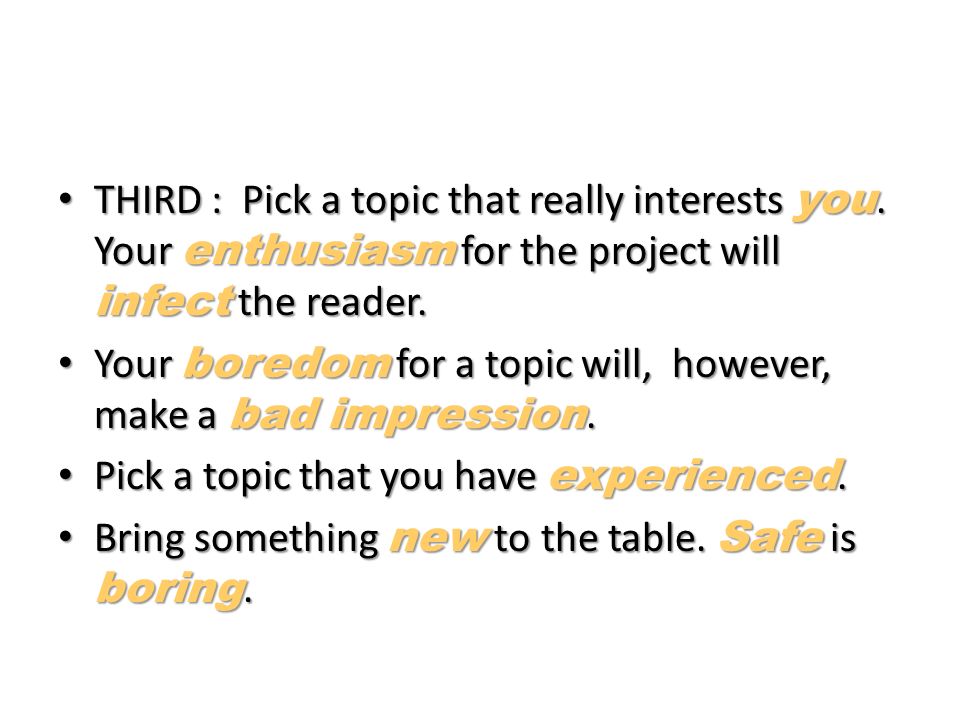 • THIRD : Pick a topic that really interests you. Your enthusiasm for the project will infect the reader.

• Your boredom for a topic will, however, make a bad impression.

• Pick a topic that you have experienced.

• Bring something new to the table. Safe is boring.